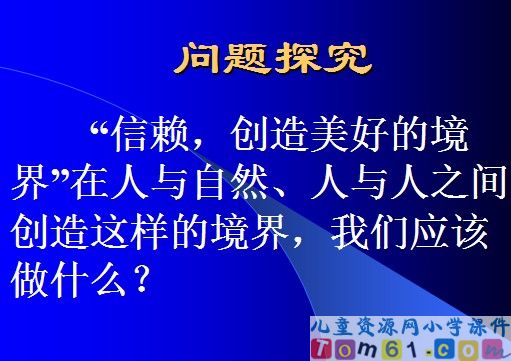 问题探究

“信赖，创造美好的境界”在人与自然、人与人之间创造这样的境界，我们应该做什么？

儿童资源网小学课件
Tom61.com